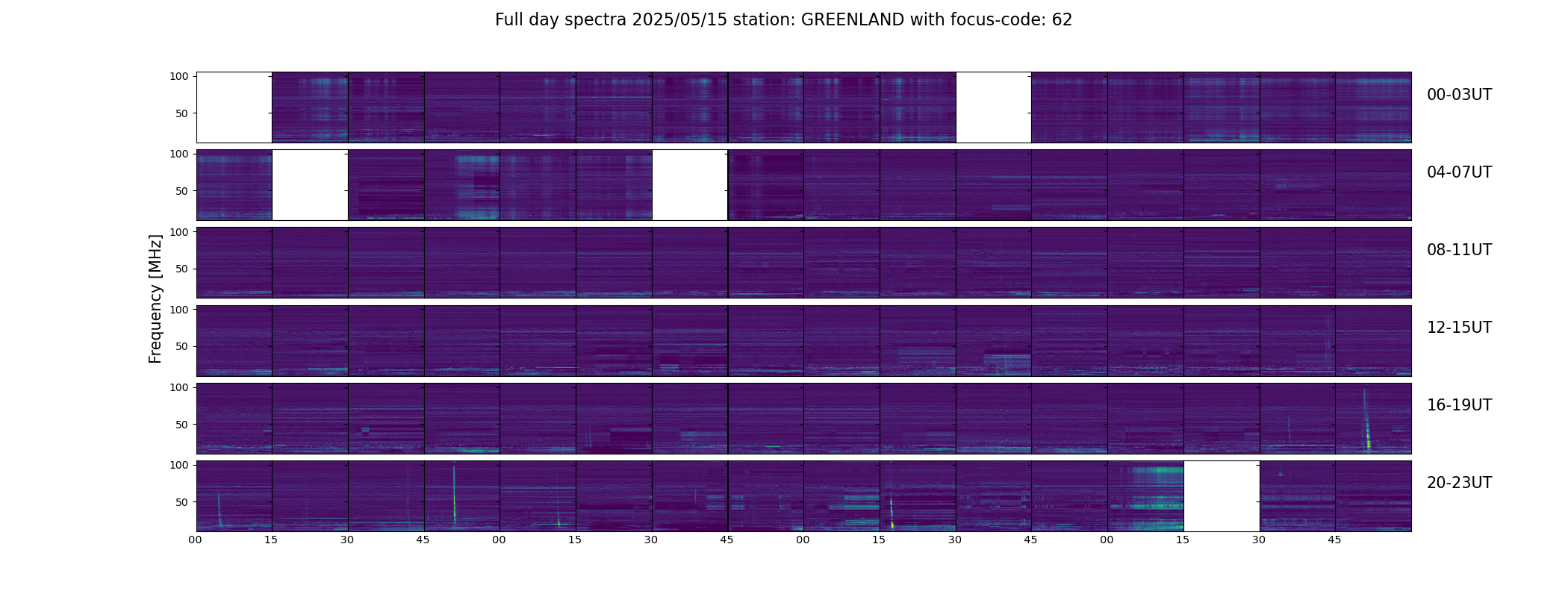 Full day spectra 2025/05/15 station: GREENLAND with focus-code: 62

Frequency [MHz]

100
50
00-03UT

100
50
04-07UT

100
50
08-11UT

100
50
12-15UT

100
50
16-19UT

100
50
20-23UT

00 15 30 45 00 15 30 45 00 15 30 45 00 15 30 45